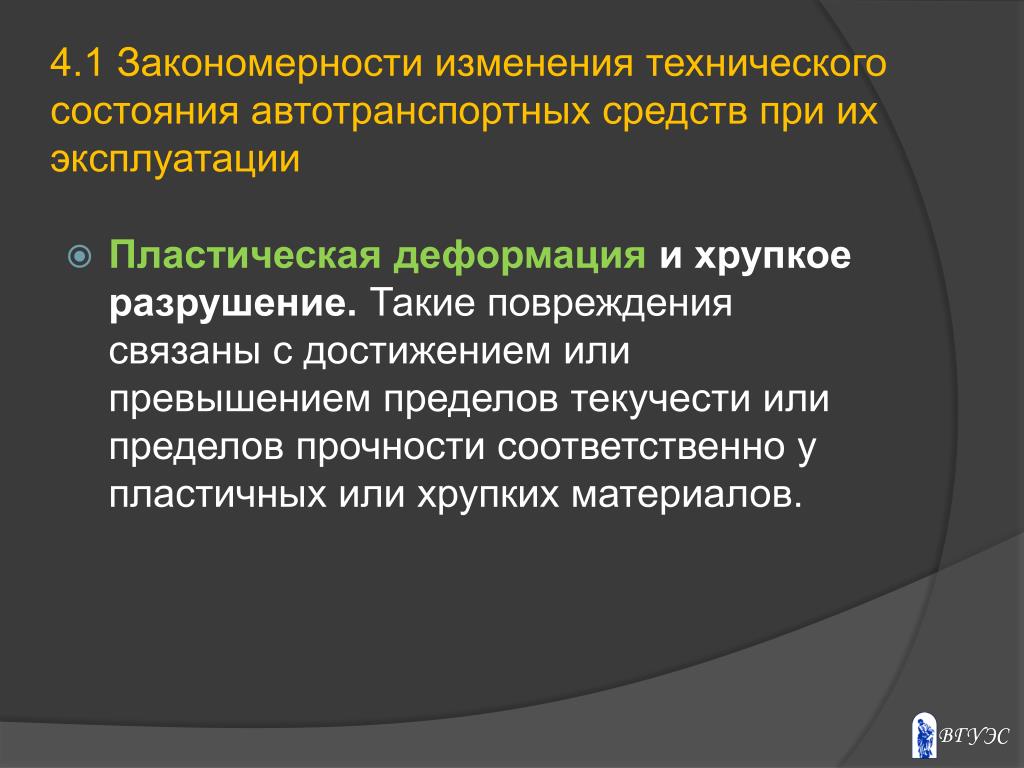 4.1 Закономерности изменения технического состояния автотранспортных средств при их эксплуатации

Пластическая деформация и хрупкое разрушение. Такие повреждения связаны с достижением или превышением пределов текучести или пределов прочности соответственно у пластичных или хрупких материалов.

ВГУЭС